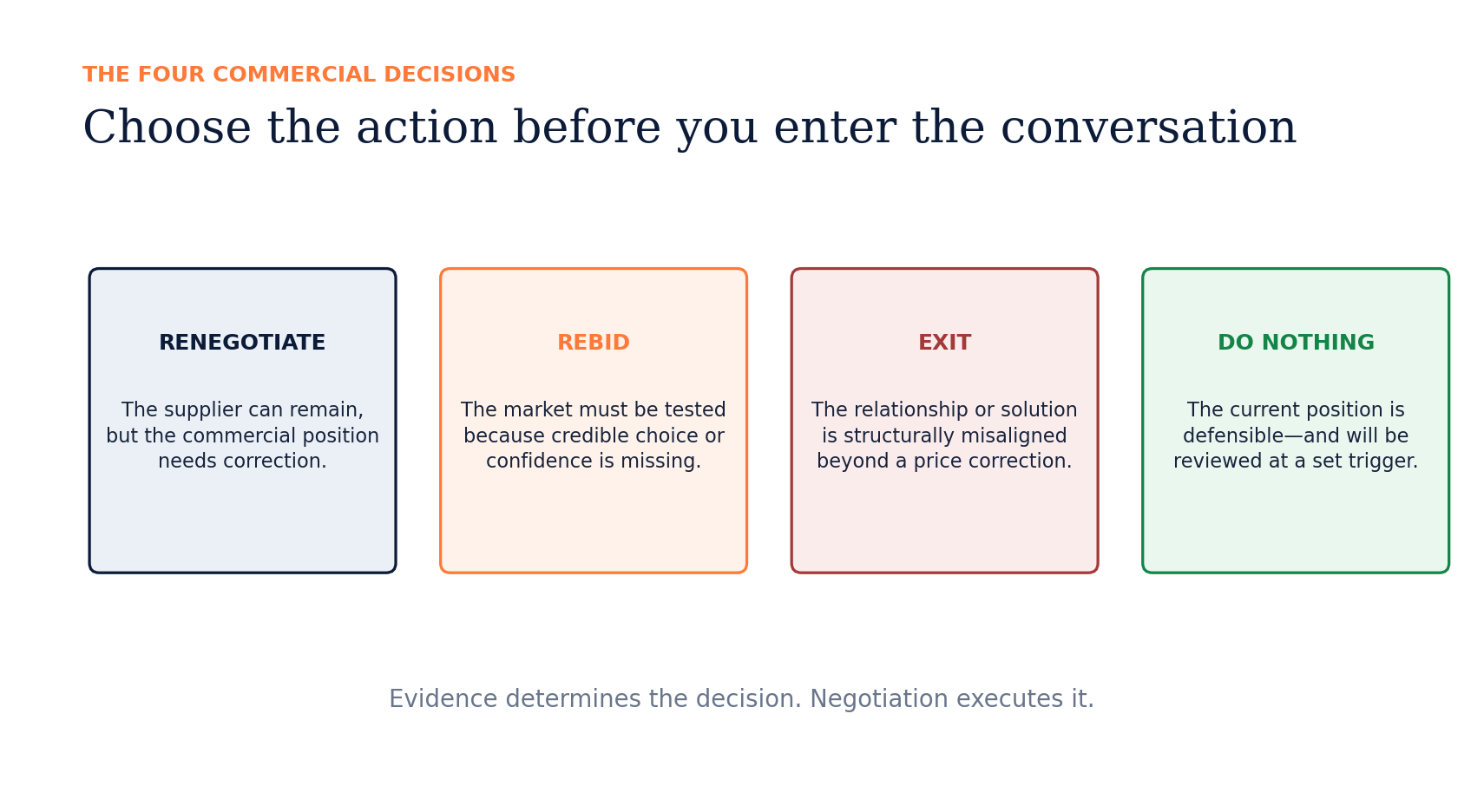 THE FOUR COMMERCIAL DECISIONS

Choose the action before you enter the conversation

RENEGOTIATE

The supplier can remain, but the commercial position needs correction.

REBID

The market must be tested because credible choice or confidence is missing.

EXIT

The relationship or solution is structurally misaligned beyond a price correction.

DO NOTHING

The current position is defensible—and will be reviewed at a set trigger.

Evidence determines the decision. Negotiation executes it.